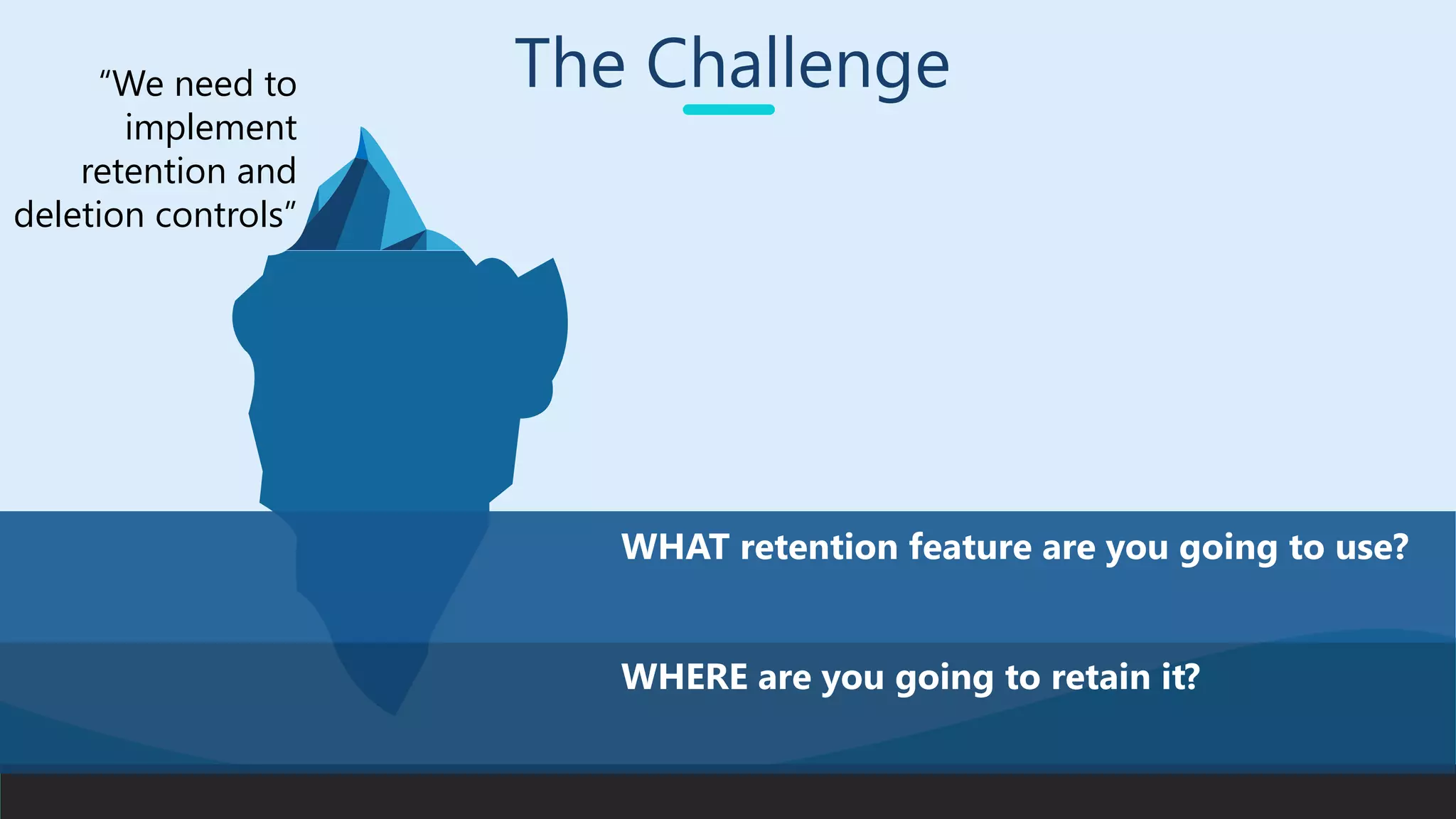 The Challenge

“We need to implement retention and deletion controls”

WHAT retention feature are you going to use?

WHERE are you going to retain it?